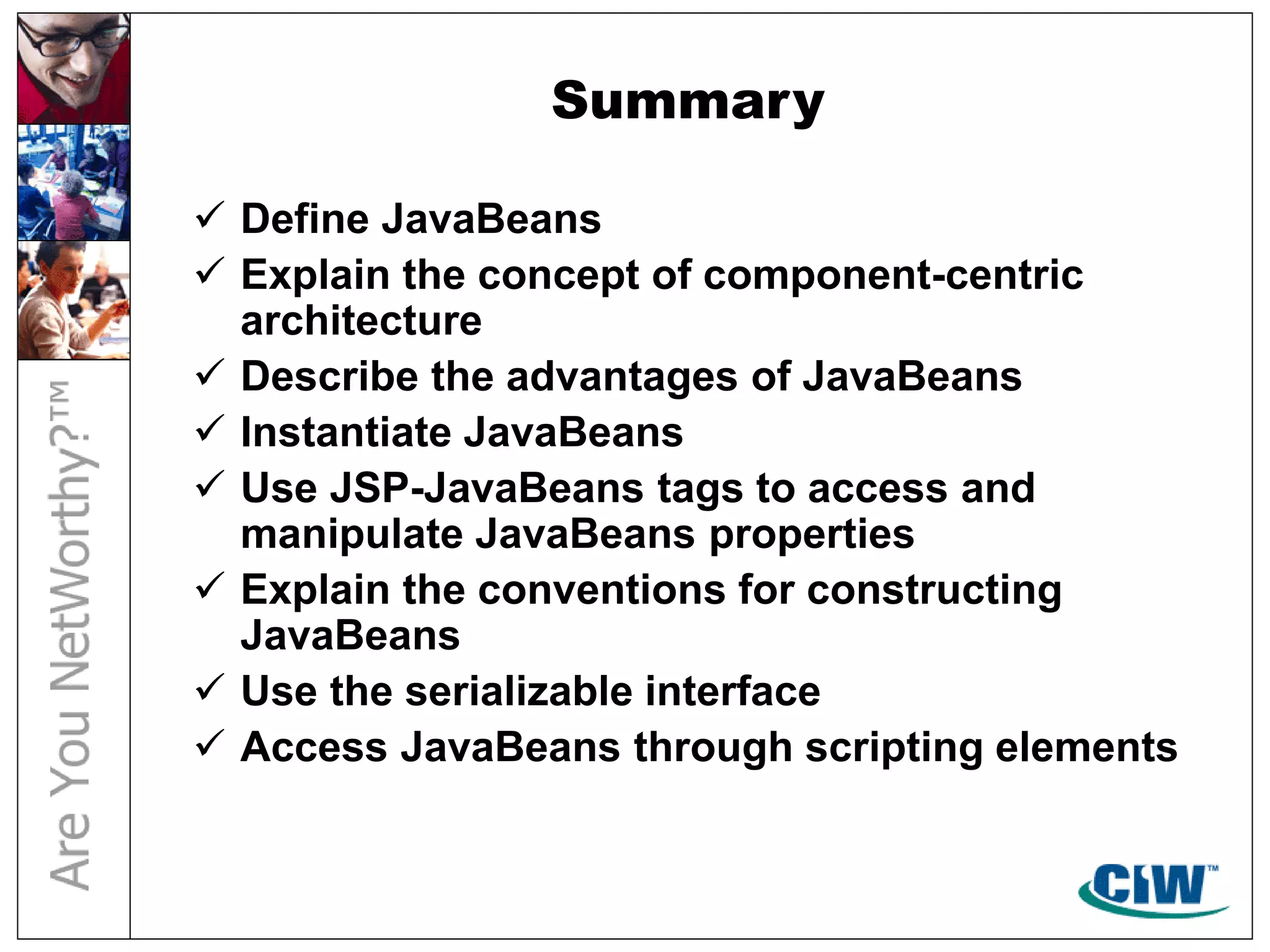 Are You NetWorthy?™

Summary

✓ Define JavaBeans
✓ Explain the concept of component-centric architecture
✓ Describe the advantages of JavaBeans
✓ Instantiate JavaBeans
✓ Use JSP-JavaBeans tags to access and manipulate JavaBeans properties
✓ Explain the conventions for constructing JavaBeans
✓ Use the serializable interface
✓ Access JavaBeans through scripting elements

CIW™